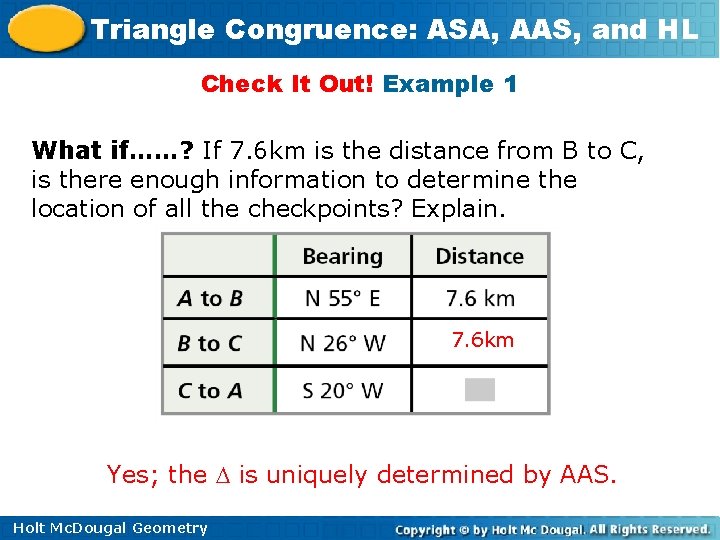 Triangle Congruence: ASA, AAS, and HL

Check It Out! Example 1

What if……? If 7.6km is the distance from B to C, is there enough information to determine the location of all the checkpoints? Explain.

| | Bearing | Distance |
|---|---|---|
| A to B | N 55° E | 7.6 km |
| B to C | N 26° W | 7.6km |
| C to A | S 20° W | |

Yes; the $\Delta$ is uniquely determined by AAS.

Holt McDougal Geometry

Copyright © by Holt Mc Dougal. All Rights Reserved.